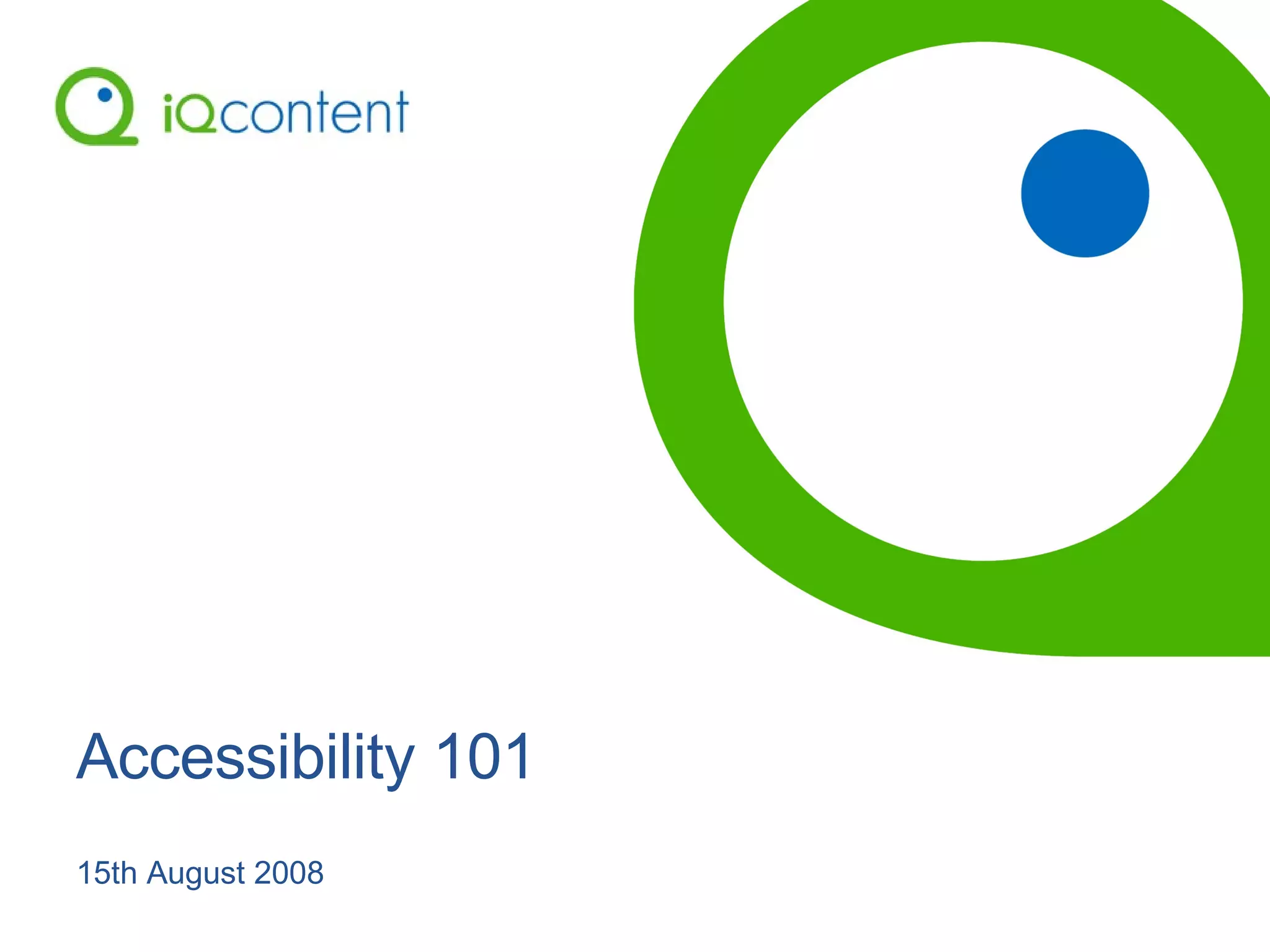 iQcontent

Accessibility 101

15th August 2008